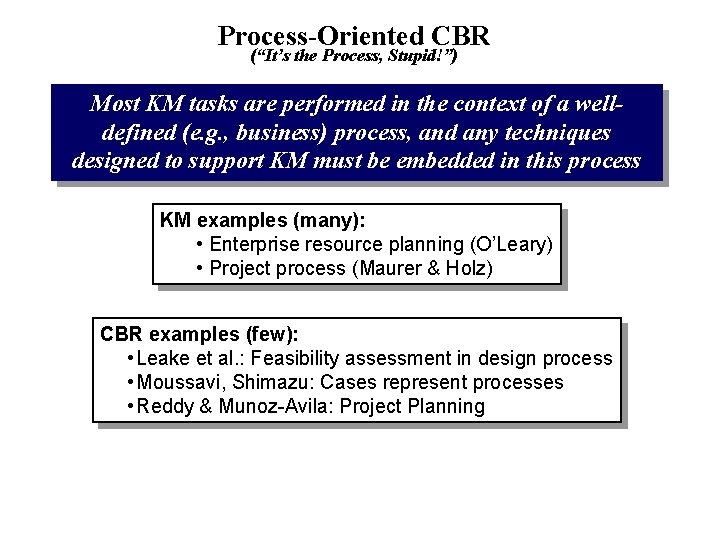 Process-Oriented CBR
("It's the Process, Stupid!")

Most KM tasks are performed in the context of a well-defined (e.g., business) process, and any techniques designed to support KM must be embedded in this process

KM examples (many):
• Enterprise resource planning (O'Leary)
• Project process (Maurer & Holz)

CBR examples (few):
• Leake et al.: Feasibility assessment in design process
• Moussavi, Shimazu: Cases represent processes
• Reddy & Munoz-Avila: Project Planning